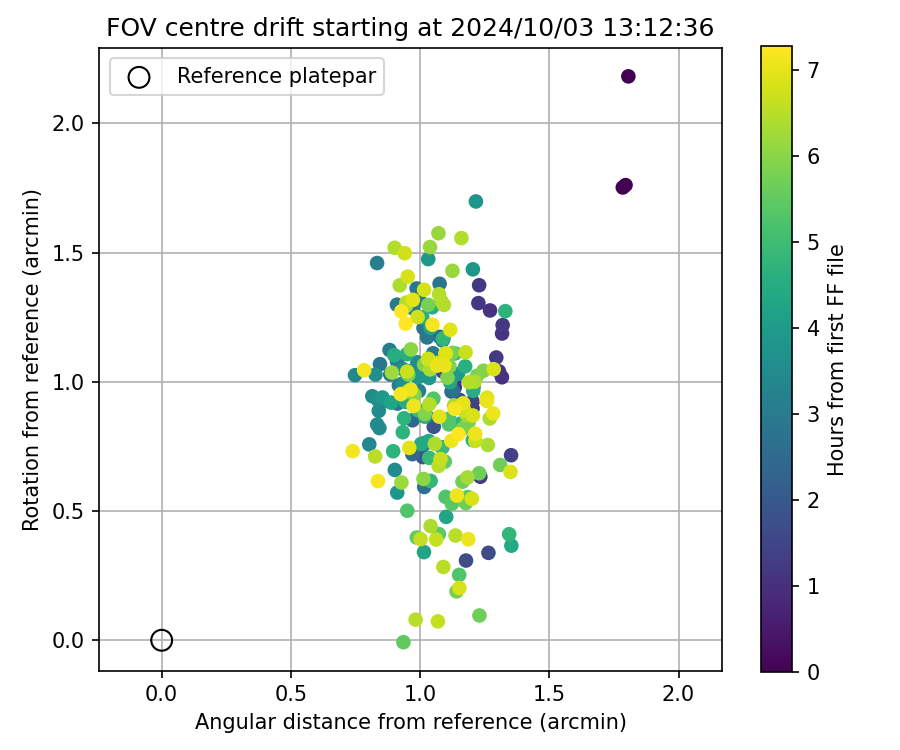 FOV centre drift starting at 2024/10/03 13:12:36

Reference platepar

Rotation from reference (arcmin)

2.0
1.5
1.0
0.5
0.0

0.0 0.5 1.0 1.5 2.0

Angular distance from reference (arcmin)

Hours from first FF file

7
6
5
4
3
2
1
0